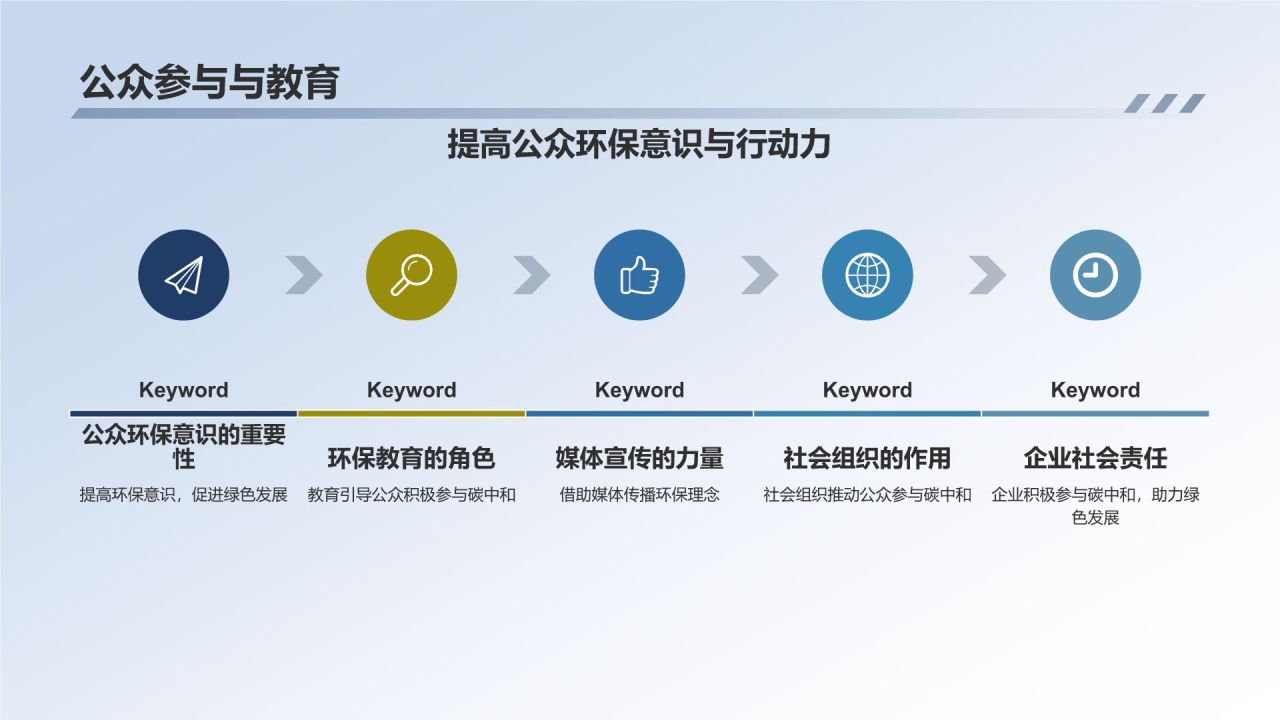 公众参与与教育

提高公众环保意识与行动力

Keyword

公众环保意识的重要性

提高环保意识，促进绿色发展

Keyword

环保教育的角色

教育引导公众积极参与碳中和

Keyword

媒体宣传的力量

借助媒体传播环保理念

Keyword

社会组织的作用

社会组织推动公众参与碳中和

Keyword

企业社会责任

企业积极参与碳中和，助力绿色发展